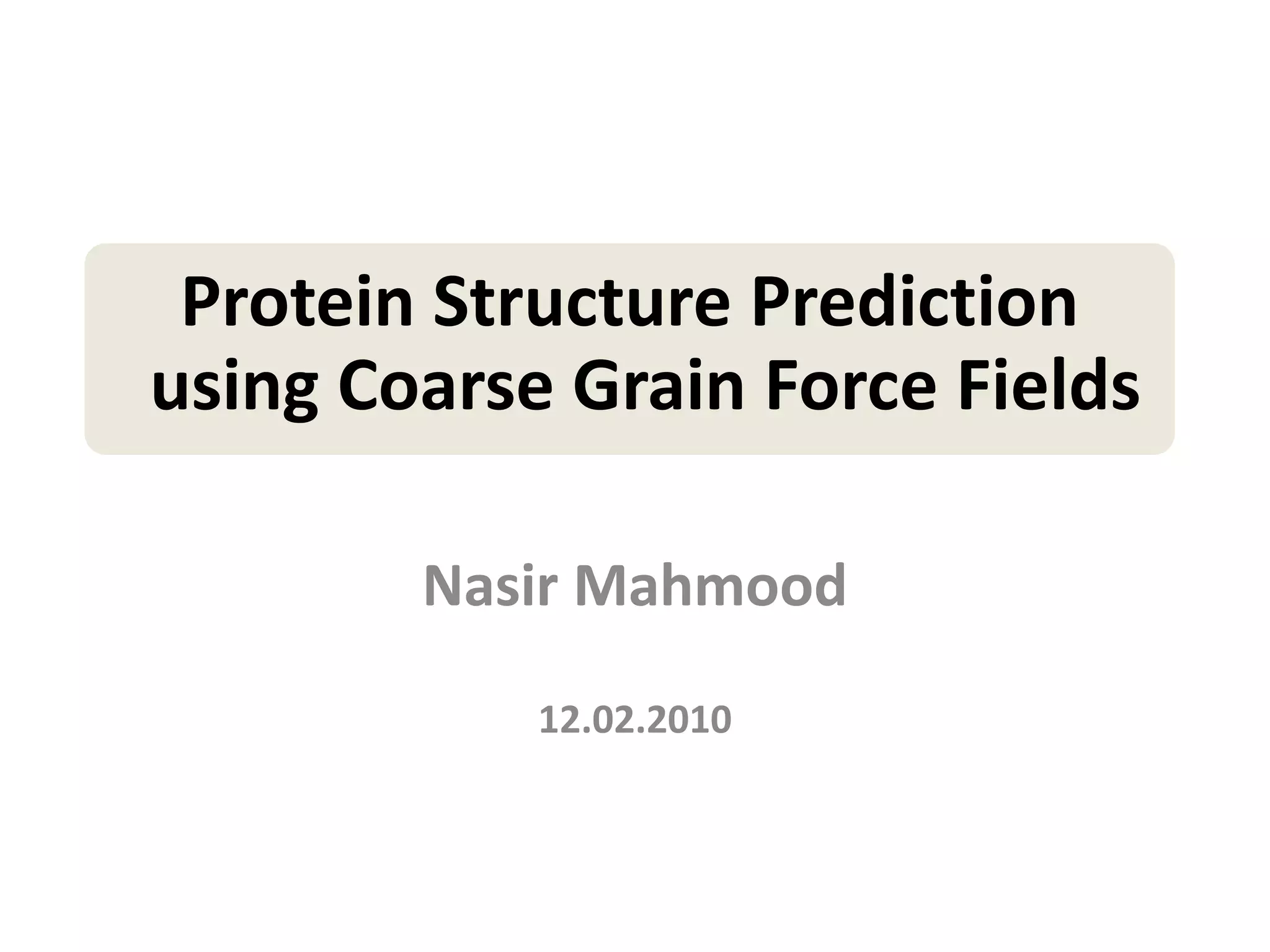 Protein Structure Prediction using Coarse Grain Force Fields

Nasir Mahmood

12.02.2010